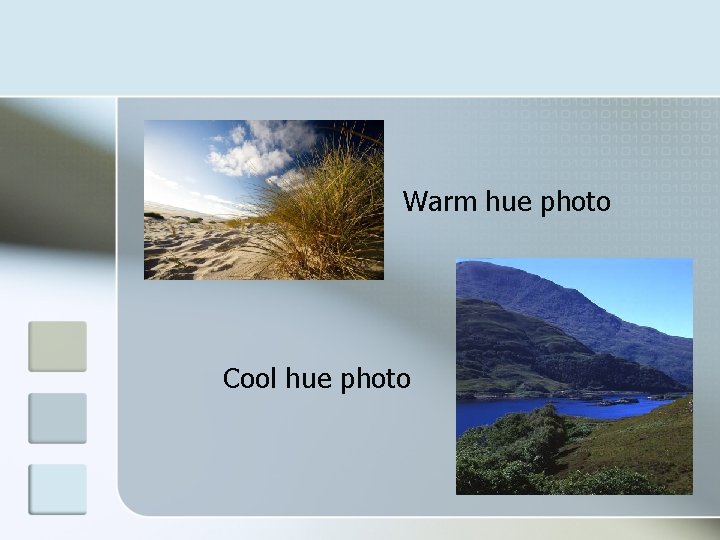 Warm hue photo

Cool hue photo